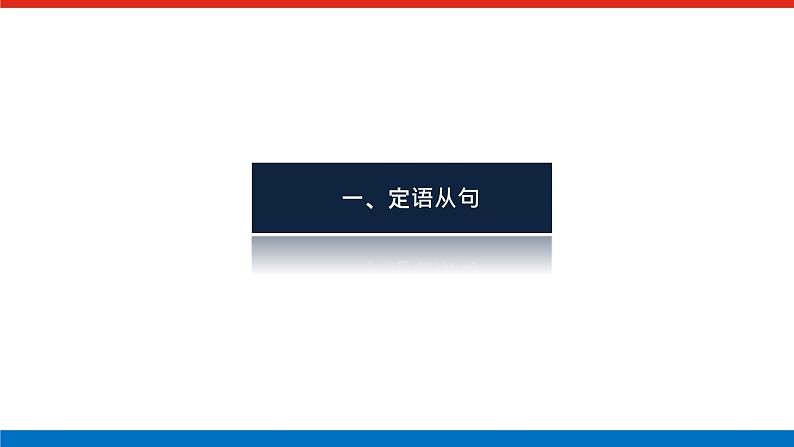 一、定语从句